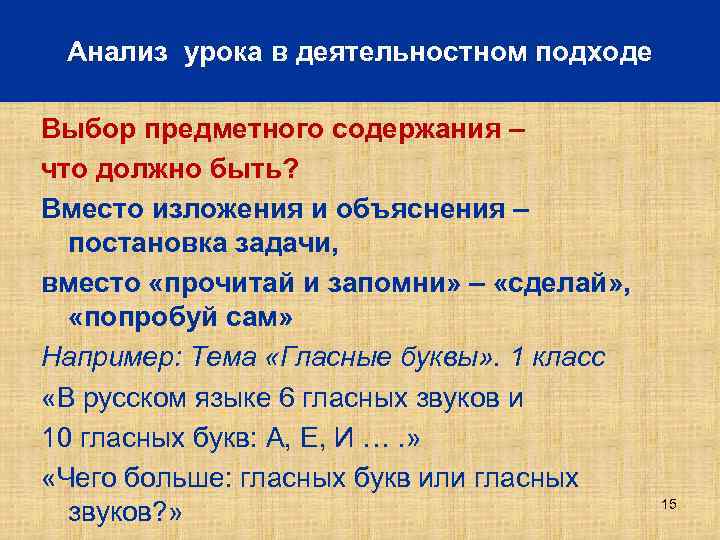 Анализ урока в деятельностном подходе

Выбор предметного содержания – что должно быть?

Вместо изложения и объяснения – постановка задачи,

вместо «прочитай и запомни» – «сделай», «попробуй сам»

Например: Тема «Гласные буквы». 1 класс

«В русском языке 6 гласных звуков и

10 гласных букв: А, Е, И … .»

«Чего больше: гласных букв или гласных звуков?»

15